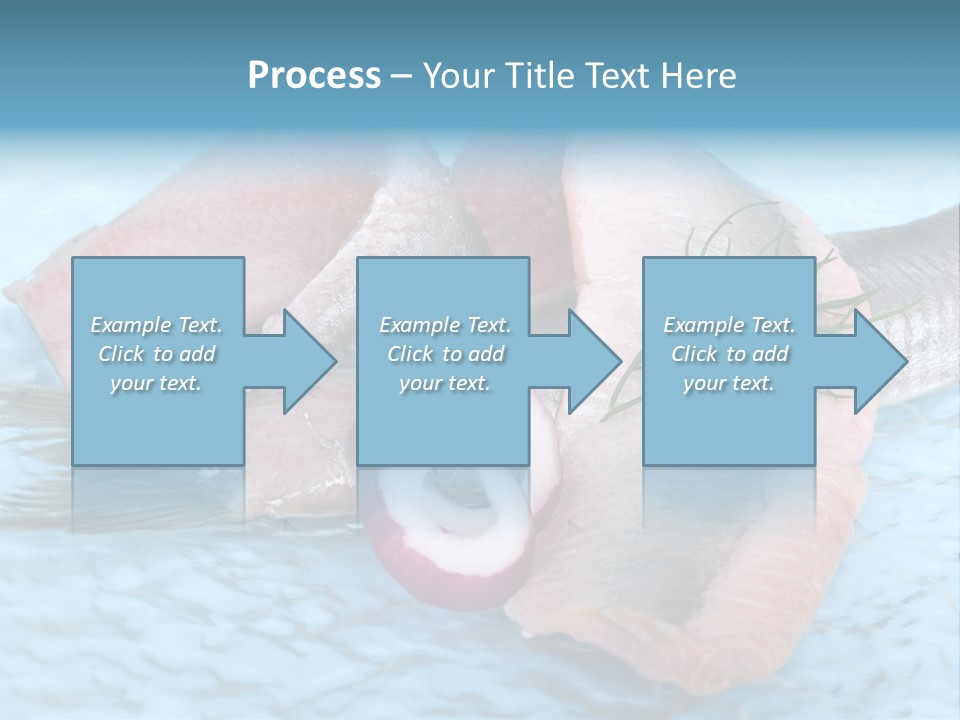 Process – Your Title Text Here

Example Text. Click to add your text.

Example Text. Click to add your text.

Example Text. Click to add your text.